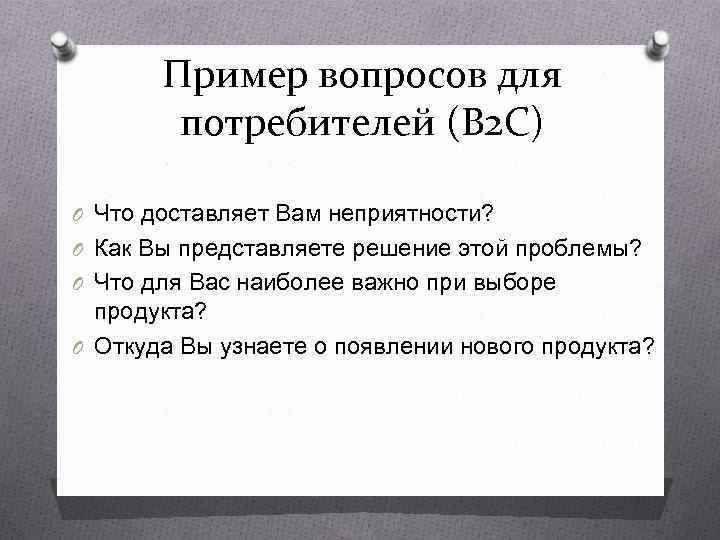 Пример вопросов для потребителей (B2C)

Что доставляет Вам неприятности?

Как Вы представляете решение этой проблемы?

Что для Вас наиболее важно при выборе продукта?

Откуда Вы узнаете о появлении нового продукта?